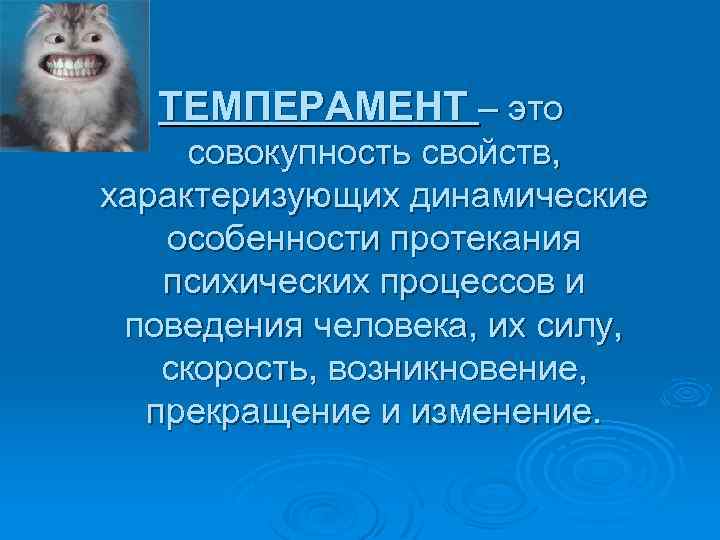 ТЕМПЕРАМЕНТ – это совокупность свойств, характеризующих динамические особенности протекания психических процессов и поведения человека, их силу, скорость, возникновение, прекращение и изменение.